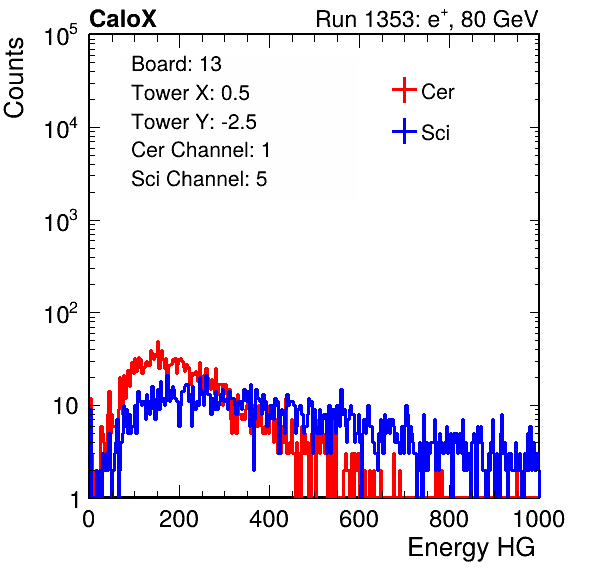 CaloX

Run 1353: $e^{+}$, 80 GeV

Counts

$10^5$

$10^4$

$10^3$

$10^2$

10

1

Board: 13
Tower X: 0.5
Tower Y: -2.5
Cer Channel: 1
Sci Channel: 5

Cer

Sci

0

200

400

600

800

1000

Energy HG